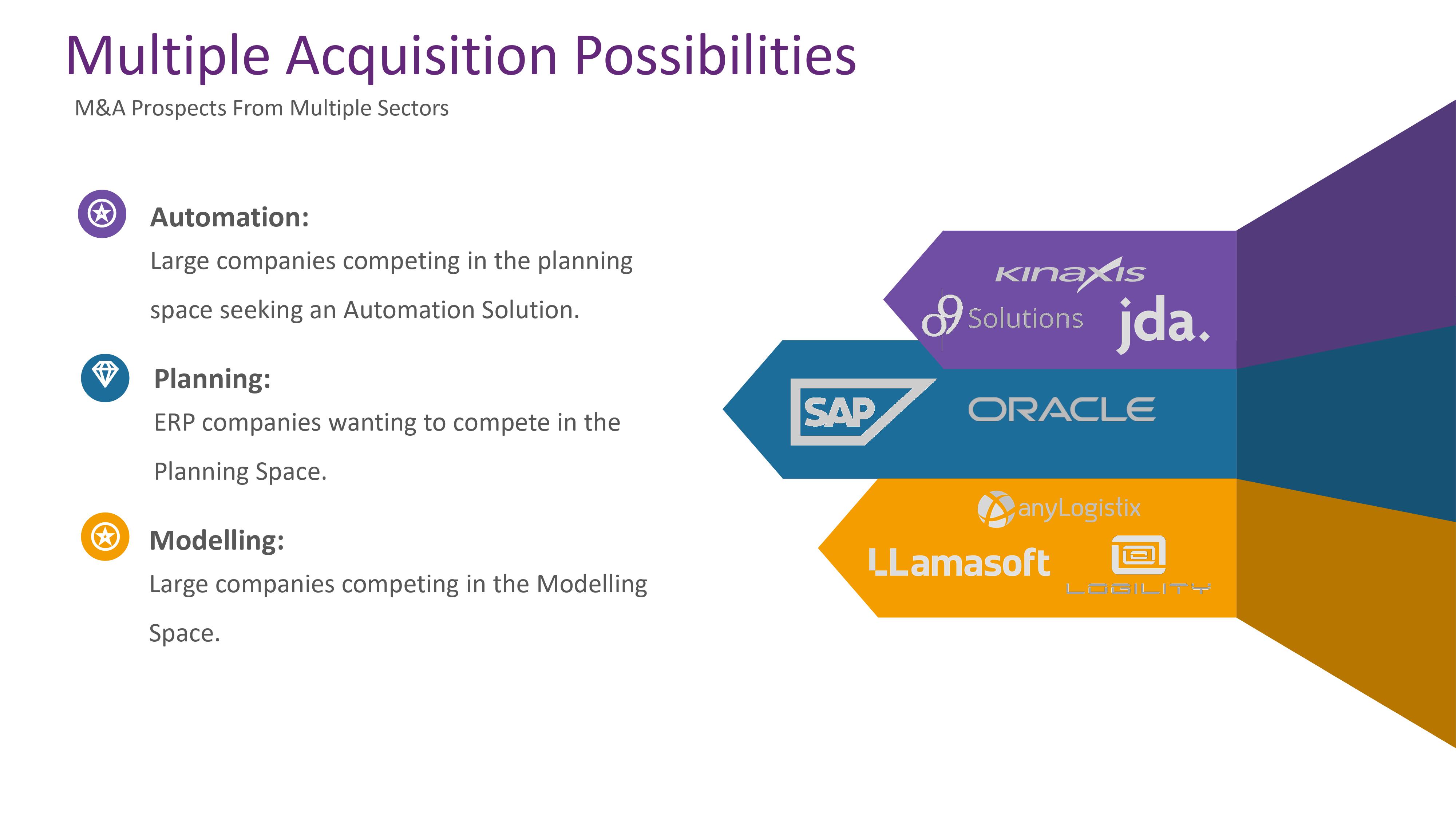 Multiple Acquisition Possibilities

M&A Prospects From Multiple Sectors

Automation:

Large companies competing in the planning space seeking an Automation Solution.

Planning:

ERP companies wanting to compete in the Planning Space.

Modelling:

Large companies competing in the Modelling Space.

KINAXIS

o9 Solutions

jda.

SAP

ORACLE

anyLogistix

LLamasoft

LOGILITY